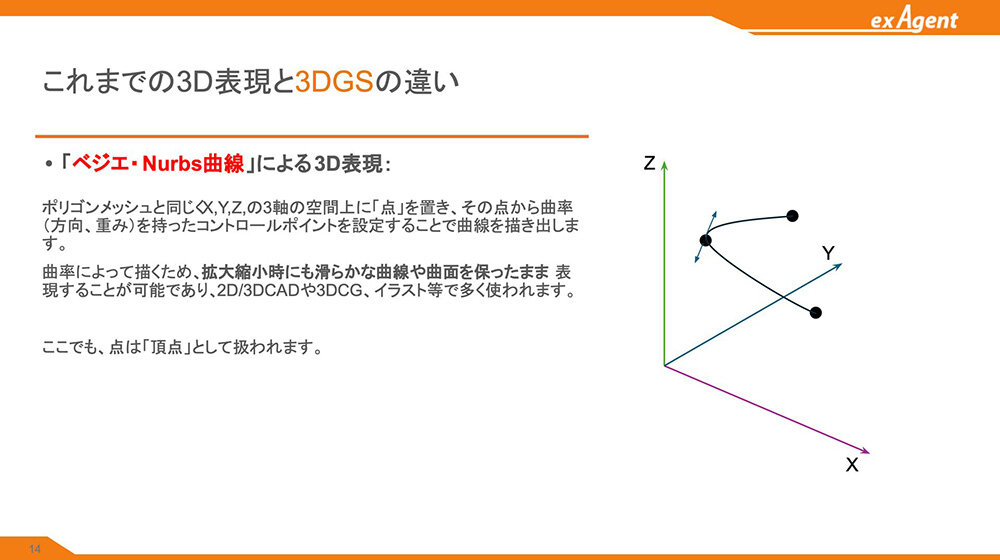 exAgent

これまでの3D表現と3DGSの違い

• 「ベジエ・Nurbs曲線」による3D表現：

ポリゴンメッシュと同じくX,Y,Z,の3軸の空間上に「点」を置き、その点から曲率（方向、重み）を持ったコントロールポイントを設定することで曲線を描き出します。

曲率によって描くため、拡大縮小時にも滑らかな曲線や曲面を保ったまま 表現することが可能であり、2D/3DCADや3DCG、イラスト等で多く使われます。

ここでも、点は「頂点」として扱われます。

Z

Y

X

14